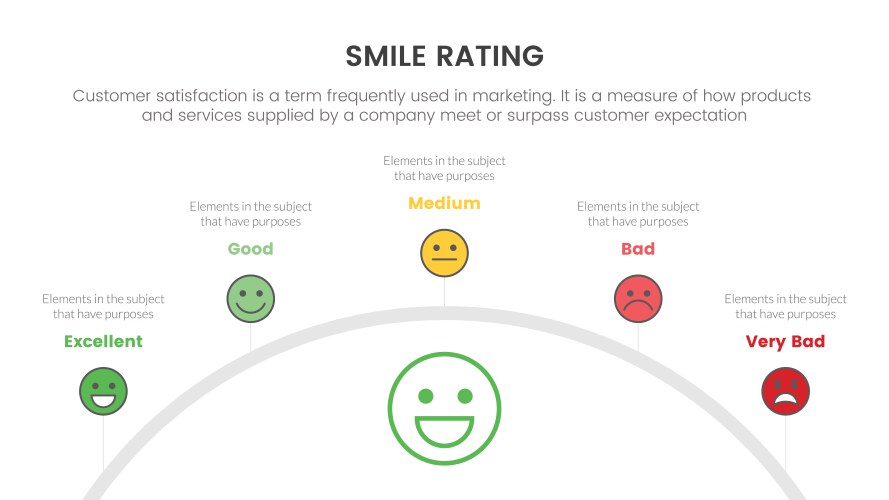 SMILE RATING

Customer satisfaction is a term frequently used in marketing. It is a measure of how products and services supplied by a company meet or surpass customer expectation

Elements in the subject that have purposes
Excellent

Elements in the subject that have purposes
Good

Elements in the subject that have purposes
Medium

Elements in the subject that have purposes
Bad

Elements in the subject that have purposes
Very Bad